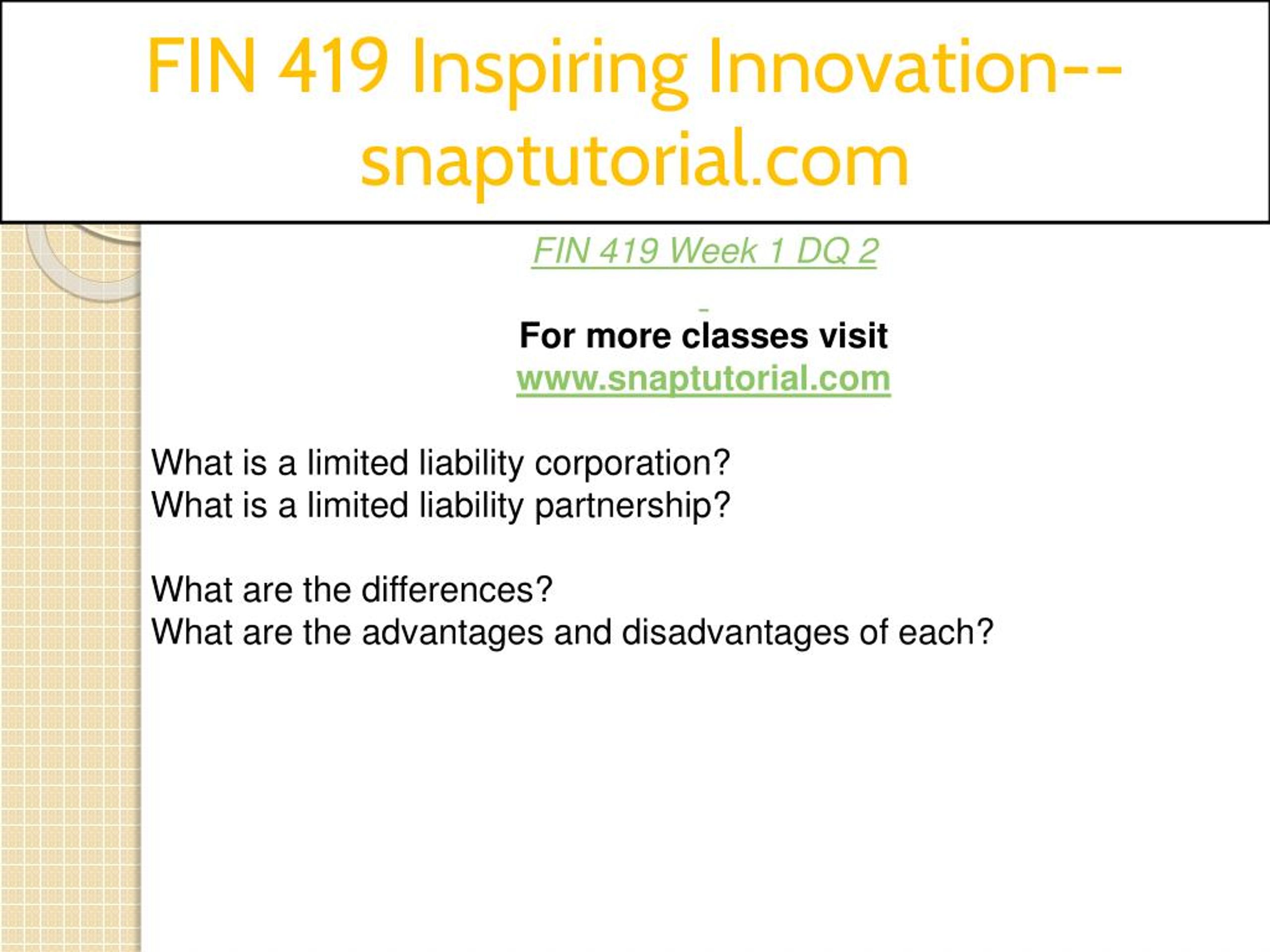 FIN 419 Inspiring Innovation--snaptutorial.com

FIN 419 Week 1 DQ 2

For more classes visit
www.snaptutorial.com

What is a limited liability corporation?
What is a limited liability partnership?

What are the differences?
What are the advantages and disadvantages of each?